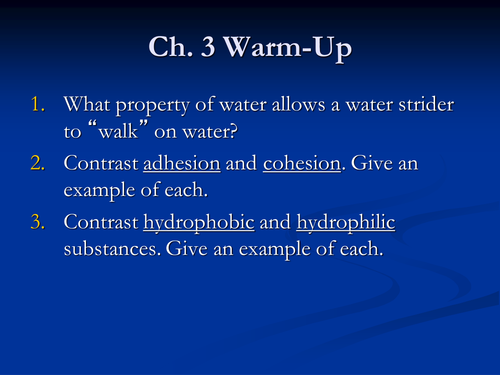 Ch. 3 Warm-Up

1. What property of water allows a water strider to “walk” on water?
2. Contrast adhesion and cohesion. Give an example of each.
3. Contrast hydrophobic and hydrophilic substances. Give an example of each.